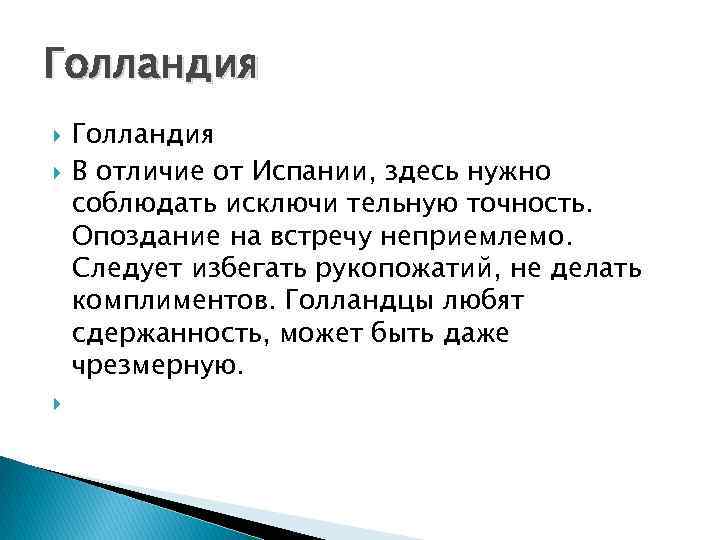 Голландия

Голландия

В отличие от Испании, здесь нужно соблюдать исключи тельную точность. Опоздание на встречу неприемлемо. Следует избегать рукопожатий, не делать комплиментов. Голландцы любят сдержанность, может быть даже чрезмерную.